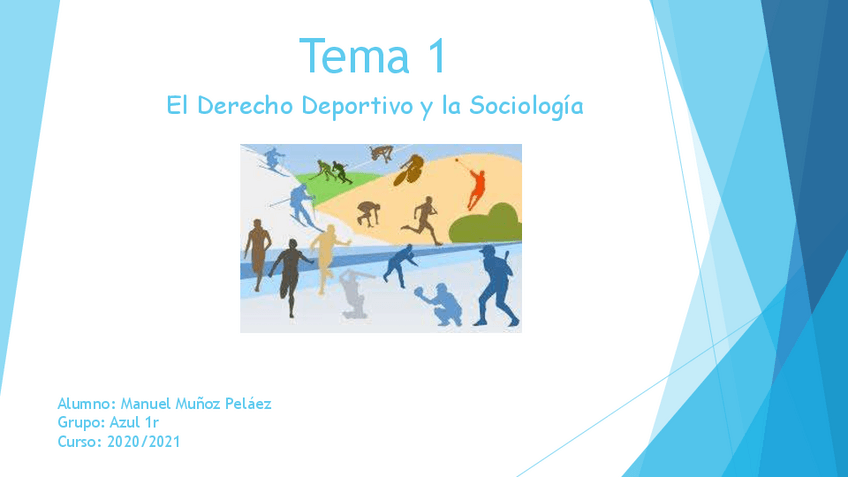 Tema 1

El Derecho Deportivo y la Sociología

Alumno: Manuel Muñoz Peláez
Grupo: Azul 1r
Curso: 2020/2021